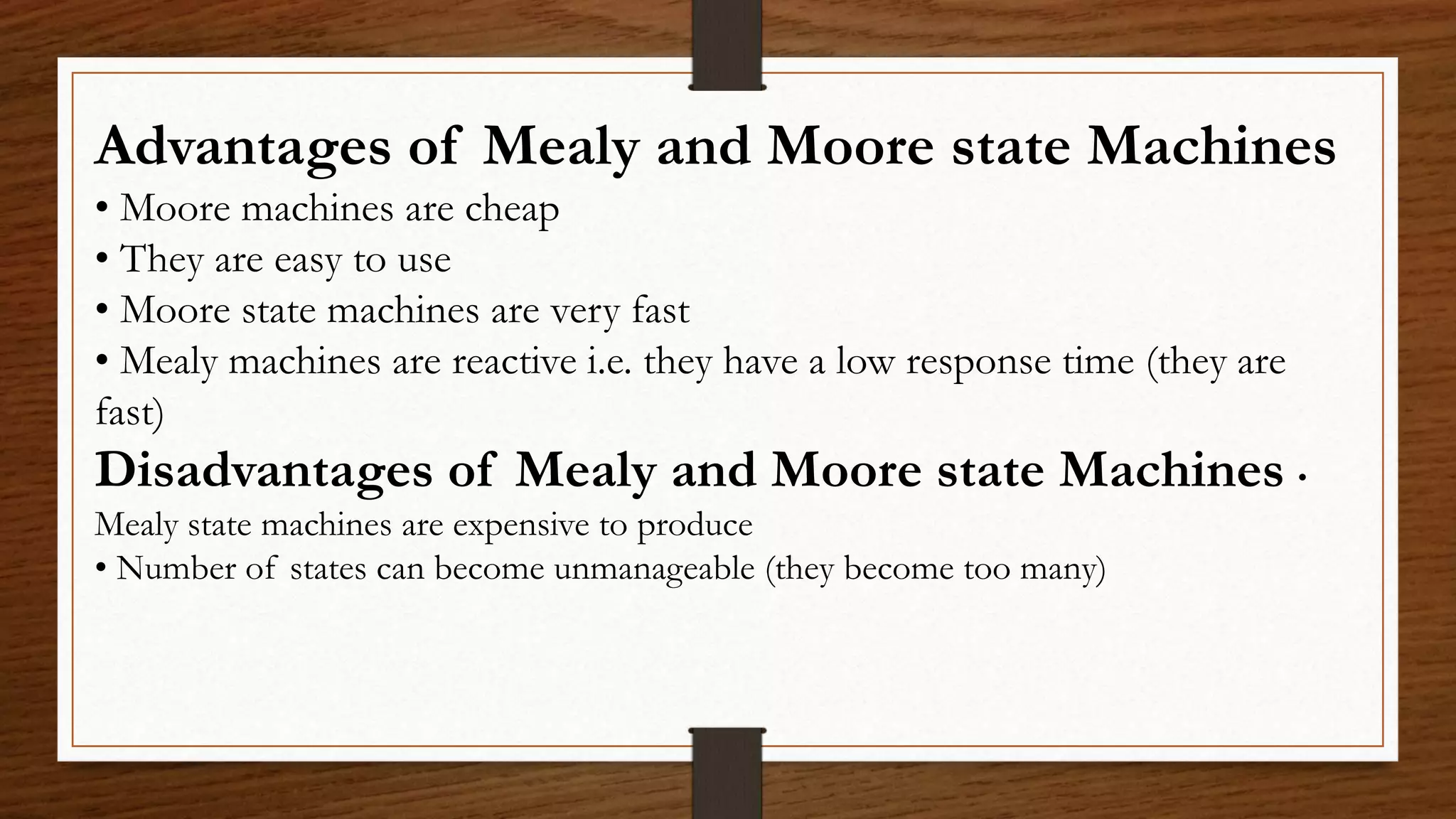 Advantages of Mealy and Moore state Machines
• Moore machines are cheap
• They are easy to use
• Moore state machines are very fast
• Mealy machines are reactive i.e. they have a low response time (they are fast)

Disadvantages of Mealy and Moore state Machines •
Mealy state machines are expensive to produce
• Number of states can become unmanageable (they become too many)